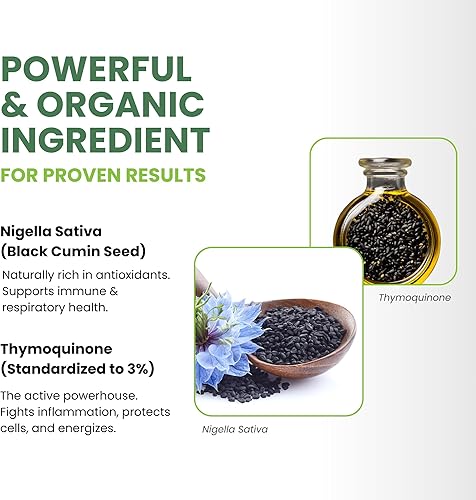 POWERFUL & ORGANIC INGREDIENT

FOR PROVEN RESULTS

Nigella Sativa (Black Cumin Seed)

Naturally rich in antioxidants. Supports immune & respiratory health.

Thymoquinone (Standardized to 3%)

The active powerhouse. Fights inflammation, protects cells, and energizes.

Thymoquinone

Nigella Sativa